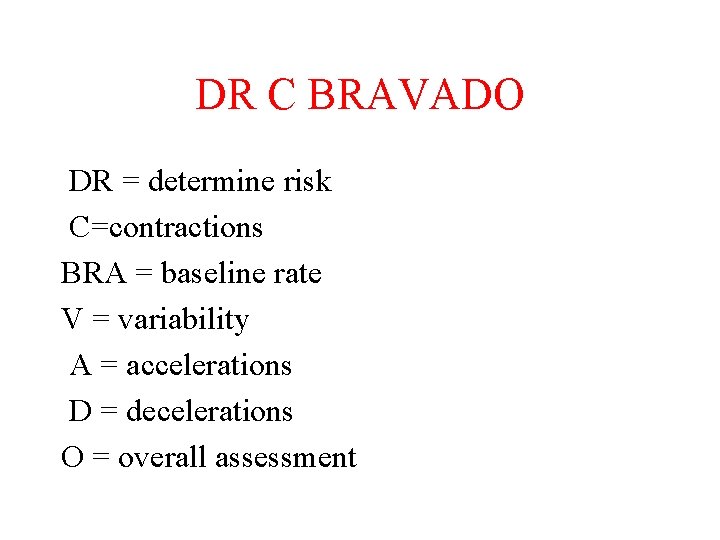 DR C BRAVADO

DR = determine risk
C=contractions
BRA = baseline rate
V = variability
A = accelerations
D = decelerations
O = overall assessment